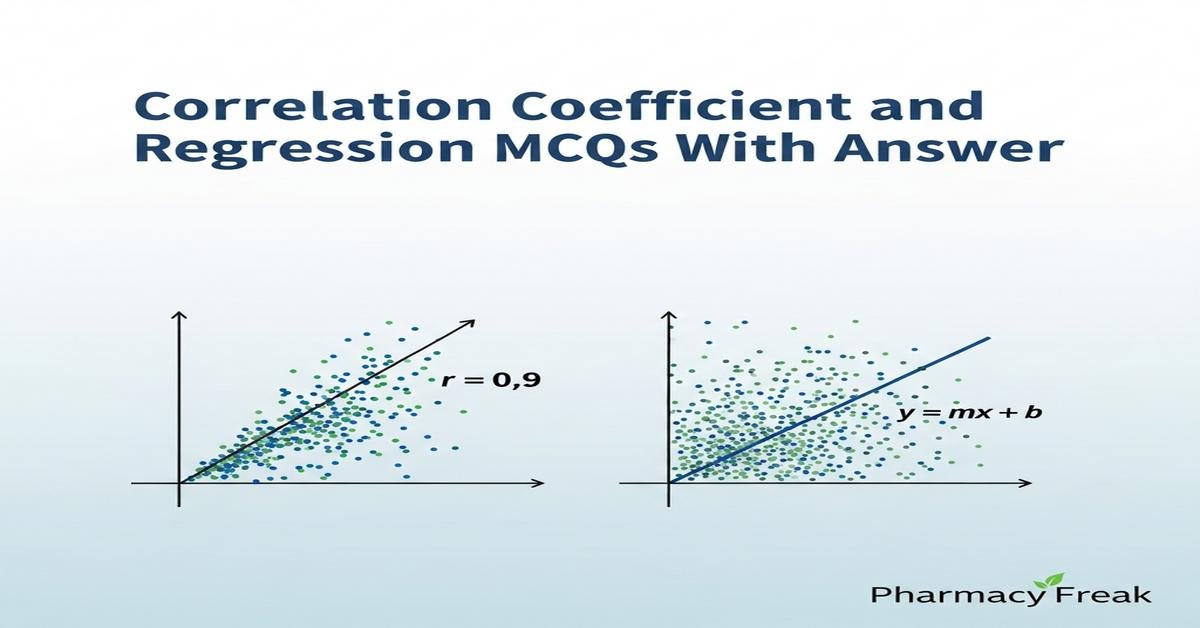 Correlation Coefficient and Regression MCQs With Answer

$r = 0,9$

$y = mx + b$

Pharmacy Freak